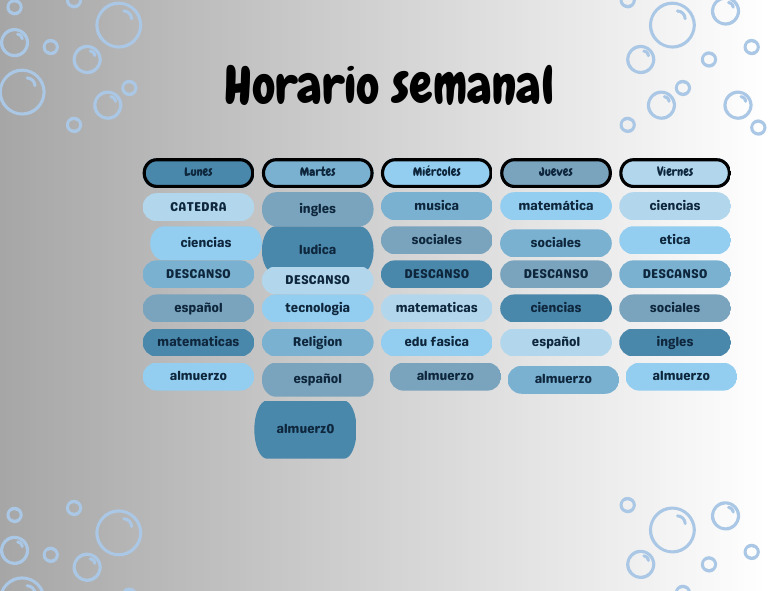 Horario semanal

| Lunes | Martes | Miércoles | Jueves | Viernes |
|---|---|---|---|---|
| CATEDRA | ingles | musica | matemática | ciencias |
| ciencias | ludica | sociales | sociales | etica |
| DESCANSO | DESCANSO | DESCANSO | DESCANSO | DESCANSO |
| español | tecnologia | matematicas | ciencias | sociales |
| matematicas | Religion | edu fasica | español | ingles |
| almuerzo | español | almuerzo | almuerzo | almuerzo |
| | almuerz0 | | | |